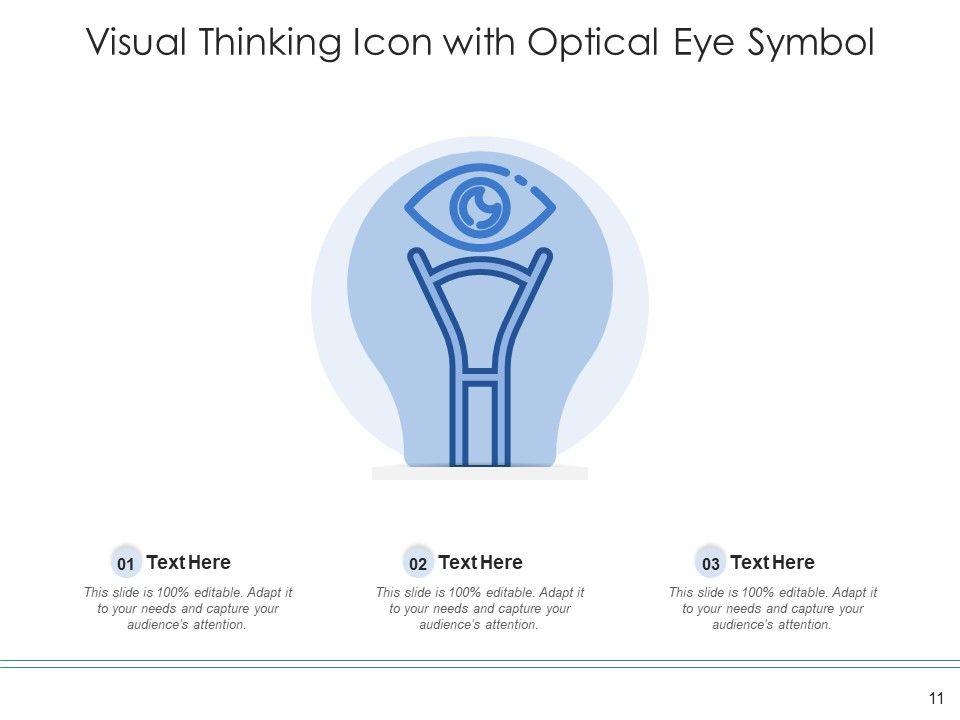 Visual Thinking Icon with Optical Eye Symbol

01 Text Here

This slide is 100% editable. Adapt it to your needs and capture your audience's attention.

02 Text Here

This slide is 100% editable. Adapt it to your needs and capture your audience's attention.

03 Text Here

This slide is 100% editable. Adapt it to your needs and capture your audience's attention.

11